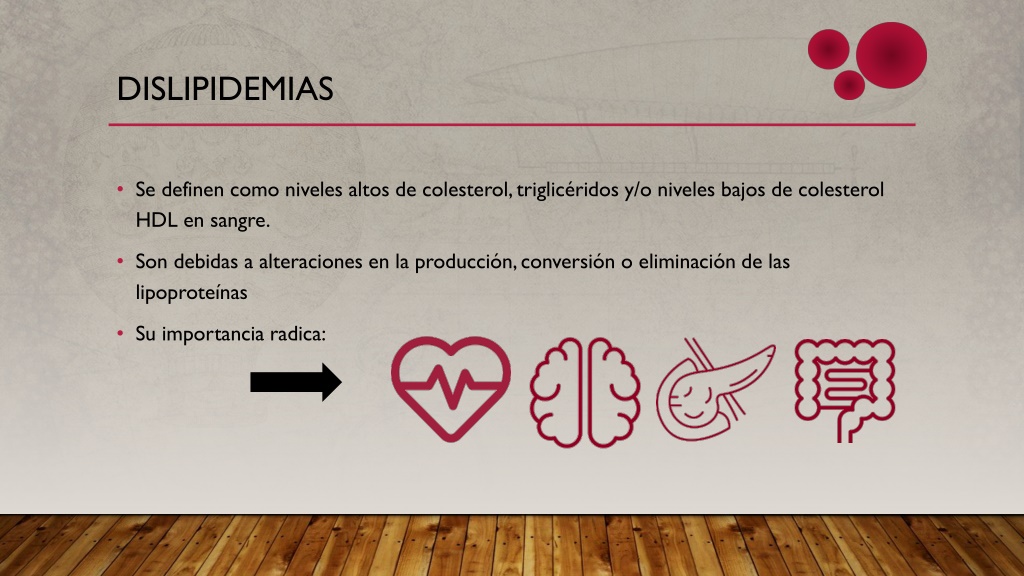 DISLIPIDEMIAS

• Se definen como niveles altos de colesterol, triglicéridos y/o niveles bajos de colesterol HDL en sangre.

• Son debidas a alteraciones en la producción, conversión o eliminación de las lipoproteínas

• Su importancia radica: